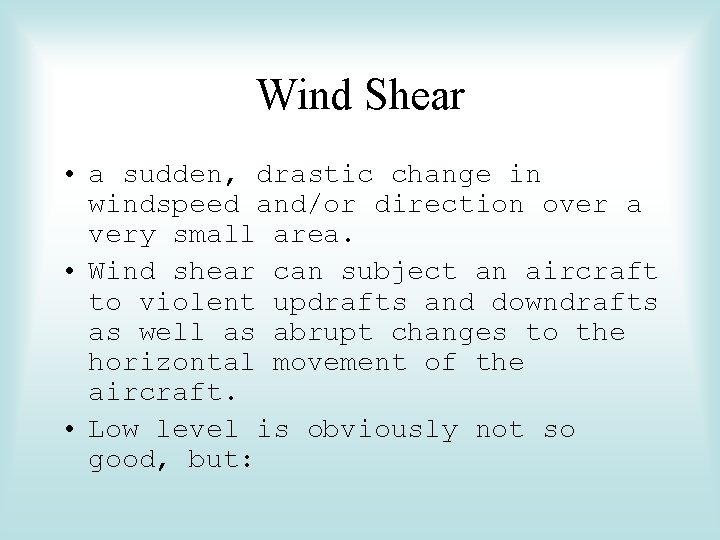 Wind Shear

• a sudden, drastic change in windspeed and/or direction over a very small area.

• Wind shear can subject an aircraft to violent updrafts and downdrafts as well as abrupt changes to the horizontal movement of the aircraft.

• Low level is obviously not so good, but: